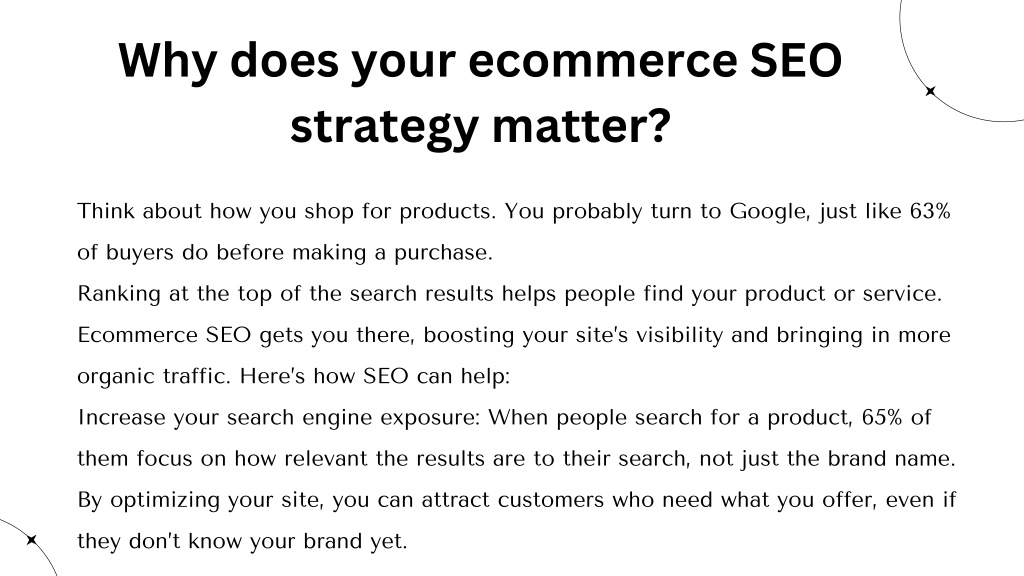 Why does your ecommerce SEO strategy matter?

Think about how you shop for products. You probably turn to Google, just like 63% of buyers do before making a purchase.
Ranking at the top of the search results helps people find your product or service. Ecommerce SEO gets you there, boosting your site's visibility and bringing in more organic traffic. Here's how SEO can help:
Increase your search engine exposure: When people search for a product, 65% of them focus on how relevant the results are to their search, not just the brand name. By optimizing your site, you can attract customers who need what you offer, even if they don't know your brand yet.